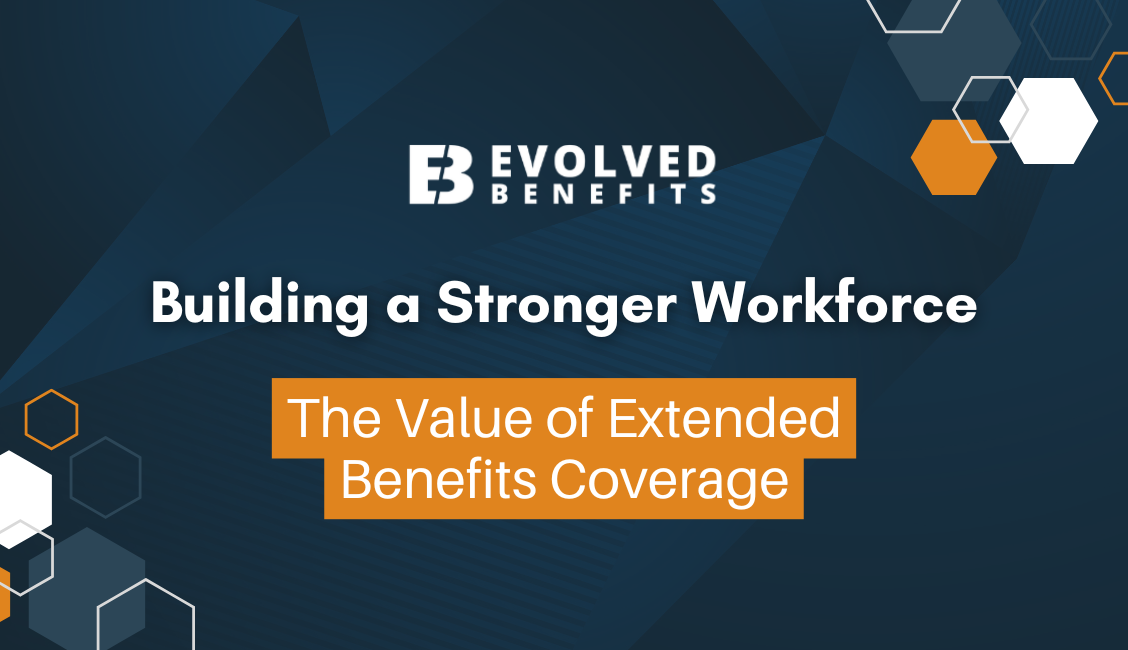 EB EVOLVED BENEFITS

Building a Stronger Workforce

The Value of Extended Benefits Coverage